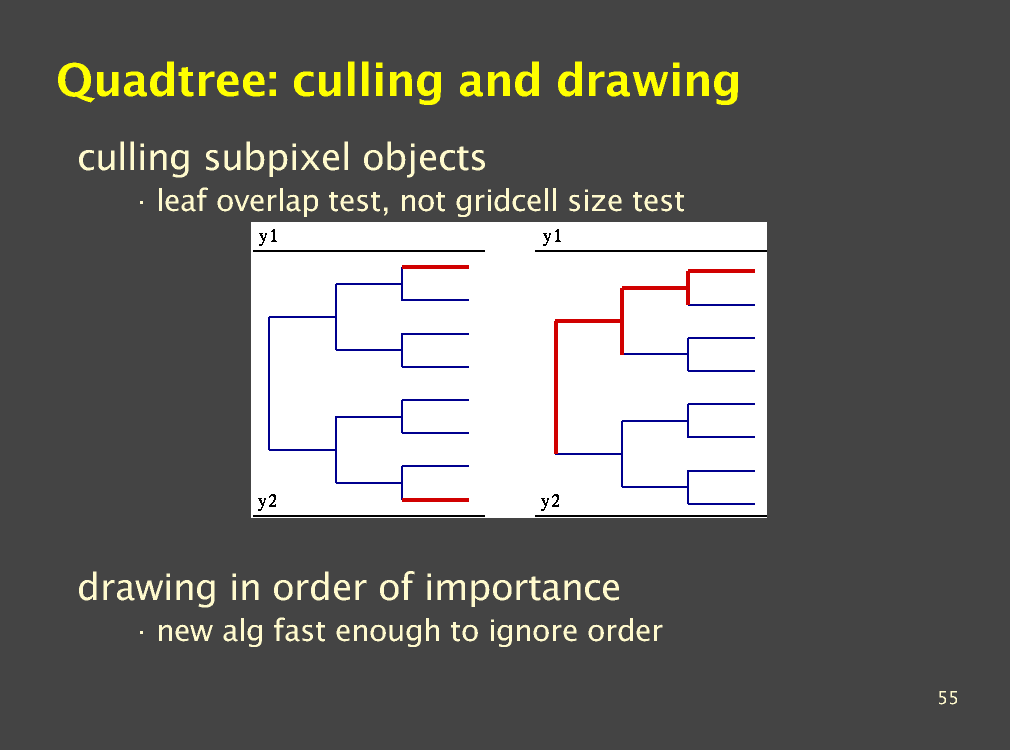 Quadtree: culling and drawing

culling subpixel objects

· leaf overlap test, not gridcell size test

y1

y2

y1

y2

drawing in order of importance

· new alg fast enough to ignore order

55